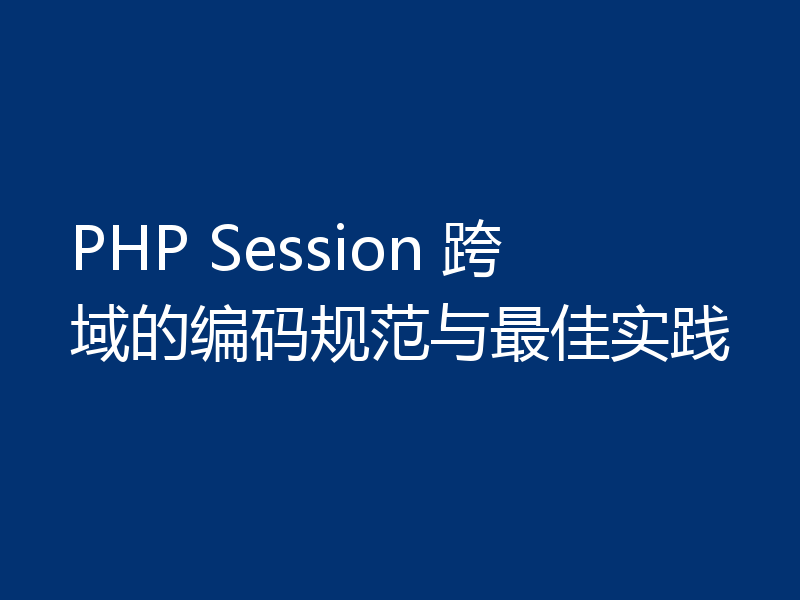 PHP Session 跨域的编码规范与最佳实践